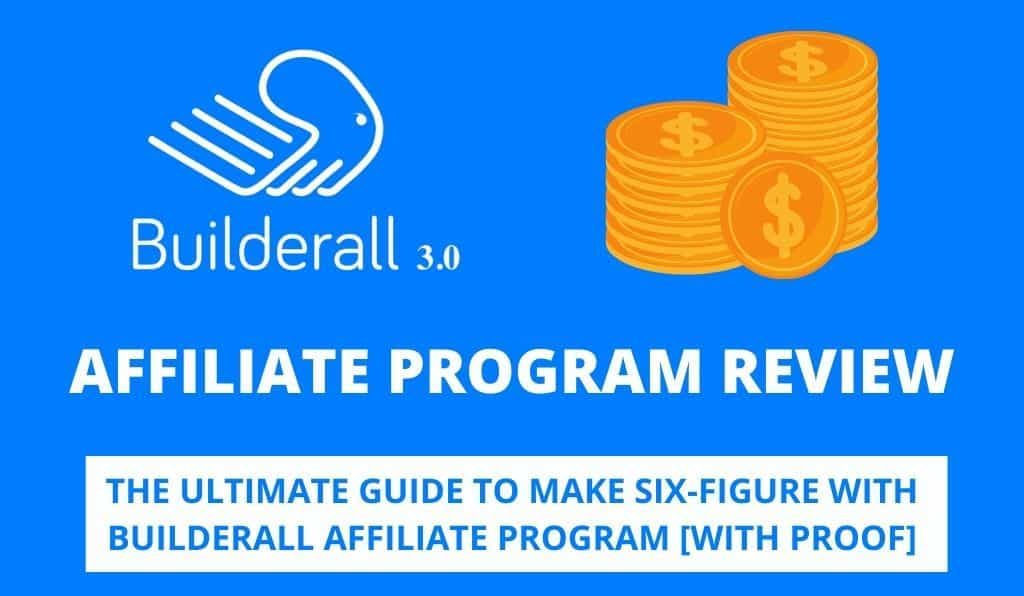 Builderall 3.0

$ $ $

AFFILIATE PROGRAM REVIEW

THE ULTIMATE GUIDE TO MAKE SIX-FIGURE WITH BUILDERALL AFFILIATE PROGRAM [WITH PROOF]